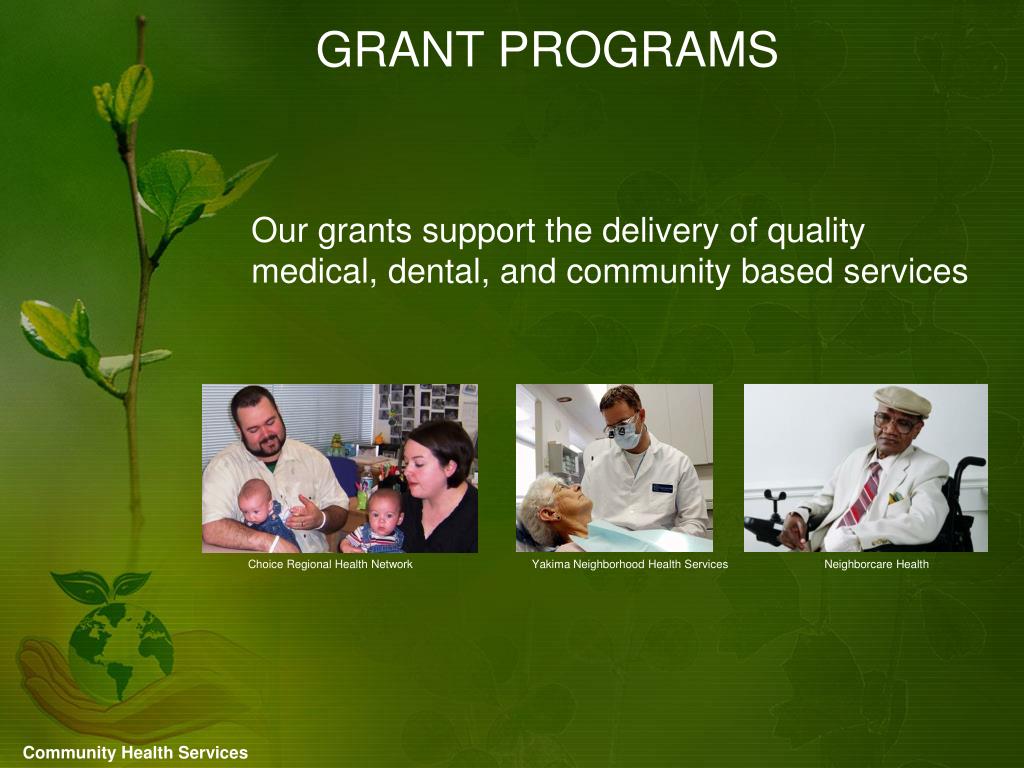 GRANT PROGRAMS

Our grants support the delivery of quality medical, dental, and community based services

Choice Regional Health Network

Yakima Neighborhood Health Services

Neighborcare Health

Community Health Services